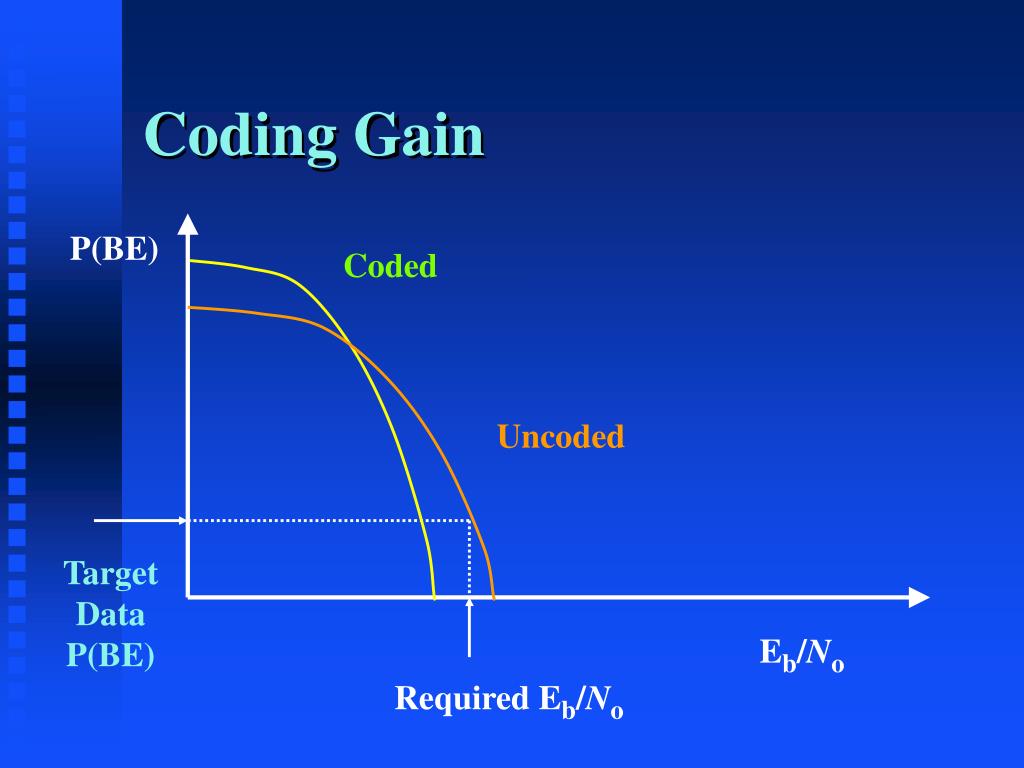 Coding Gain

P(BE)

Coded

Uncoded

Target Data P(BE)

$E_b/N_o$

Required $E_b/N_o$